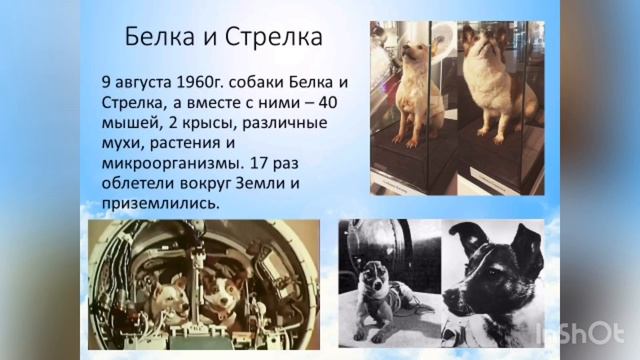 Белка и Стрелка

9 августа 1960г. собаки Белка и Стрелка, а вместе с ними – 40 мышей, 2 крысы, различные мухи, растения и микроорганизмы. 17 раз облетели вокруг Земли и приземлились.

InShOt